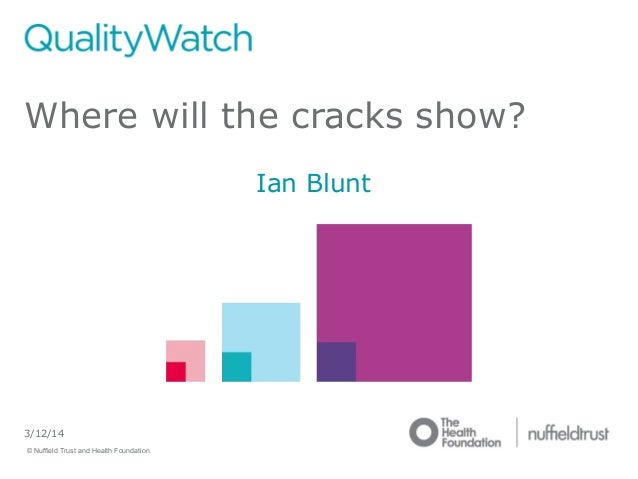 QualityWatch

Where will the cracks show?

Ian Blunt

3/12/14

© Nuffield Trust and Health Foundation

The Health Foundation

nuffieldtrust